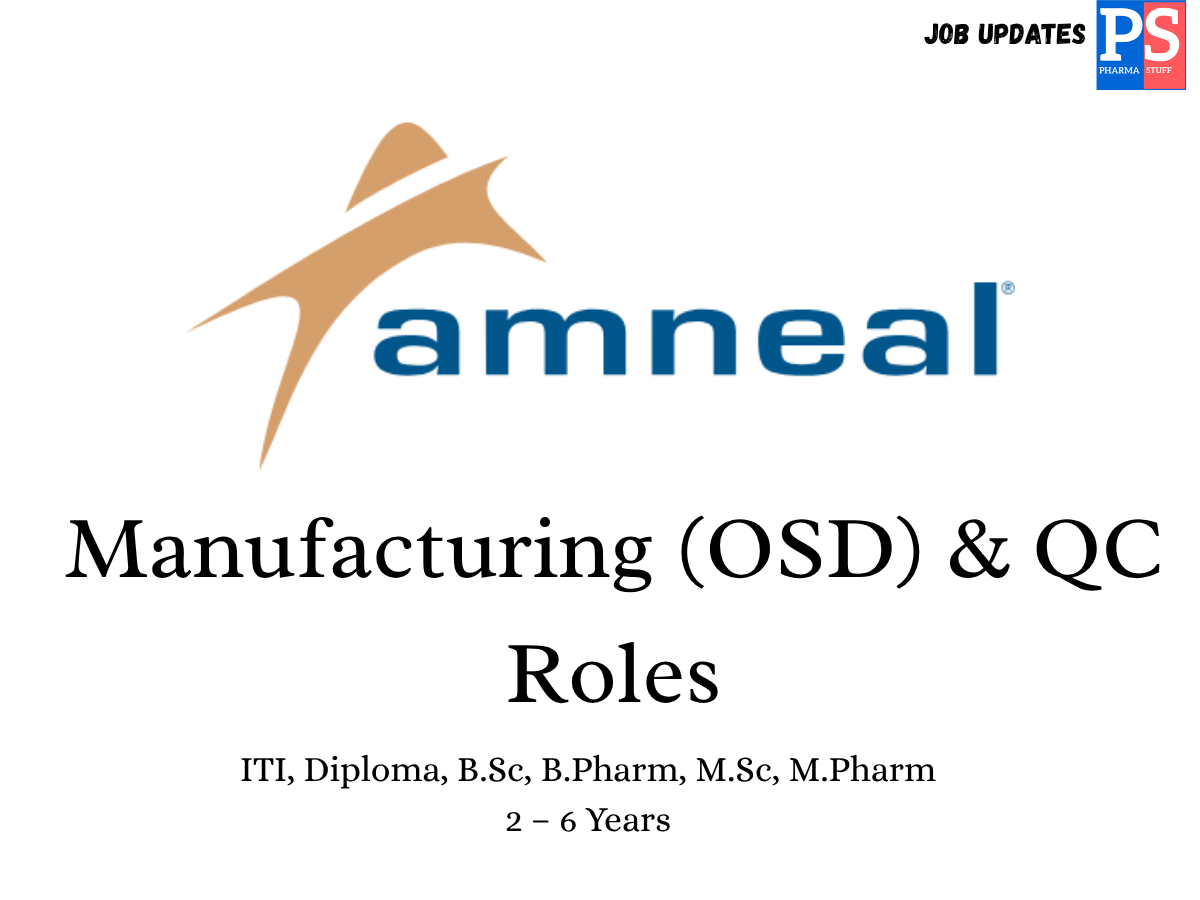 JOB UPDATES
PS
PHARMA STUFF

amneal®

Manufacturing (OSD) & QC Roles

ITI, Diploma, B.Sc, B.Pharm, M.Sc, M.Pharm
2 – 6 Years